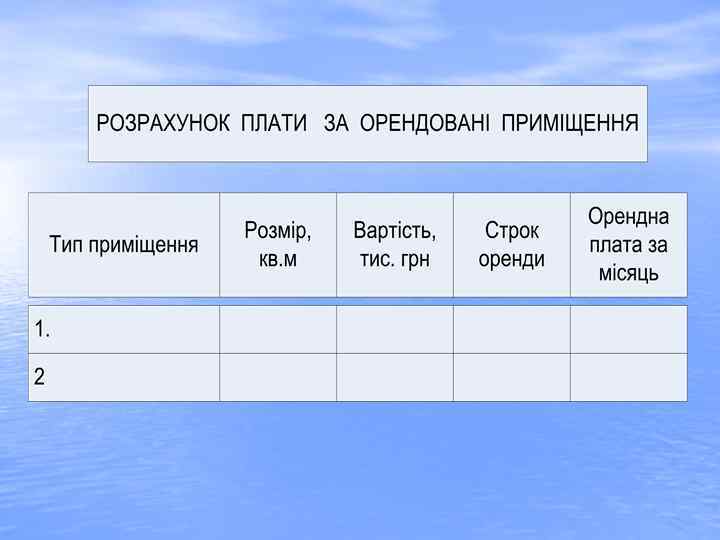 РОЗРАХУНОК ПЛАТИ ЗА ОРЕНДОВАНІ ПРИМІЩЕННЯ

| Тип приміщення | Розмір, кв.м | Вартість, тис. грн | Строк оренди | Орендна плата за місяць |
|---|---|---|---|---|
| 1. | | | | |
| 2 | | | | |